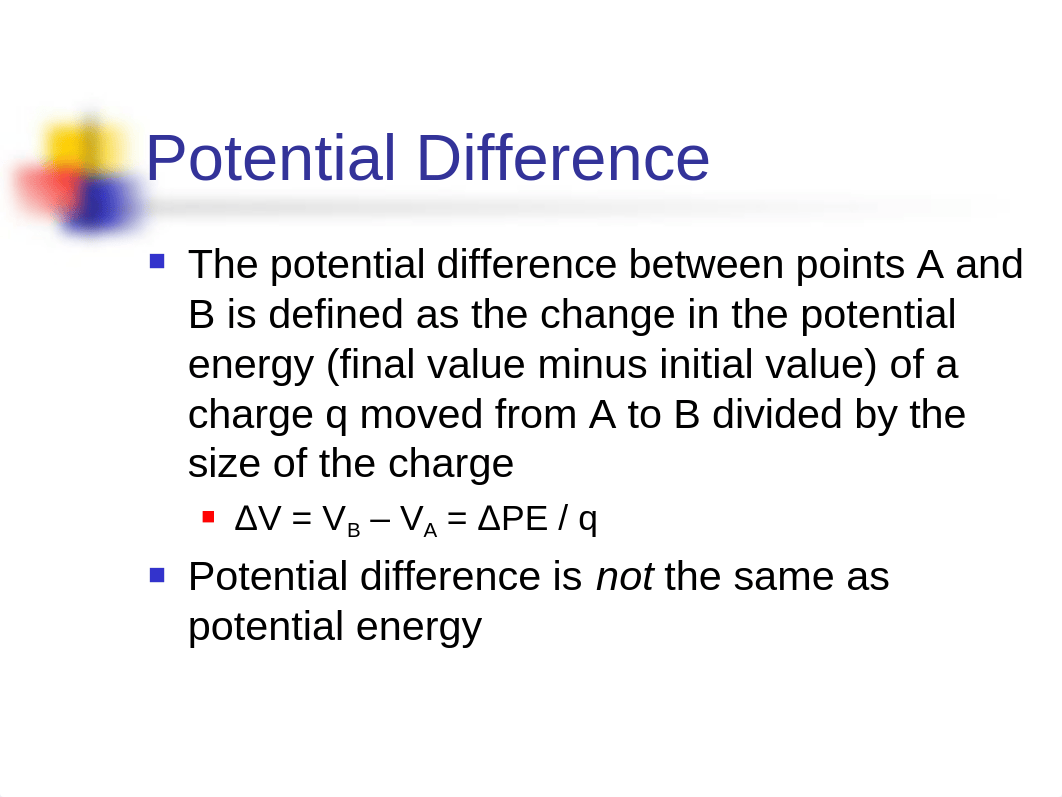 Potential Difference

The potential difference between points A and B is defined as the change in the potential energy (final value minus initial value) of a charge q moved from A to B divided by the size of the charge

$\Delta V = V_B – V_A = \Delta PE / q$

Potential difference is not the same as potential energy